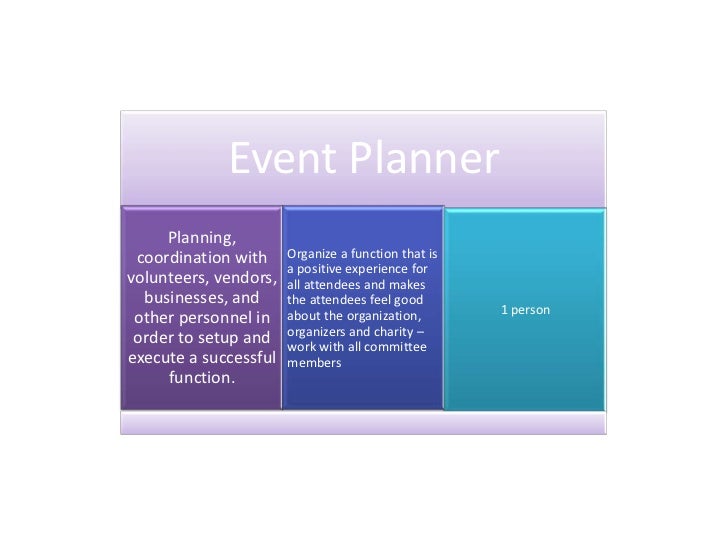 Event Planner

Planning, coordination with volunteers, vendors, businesses, and other personnel in order to setup and execute a successful function.

Organize a function that is a positive experience for all attendees and makes the attendees feel good about the organization, organizers and charity – work with all committee members

1 person